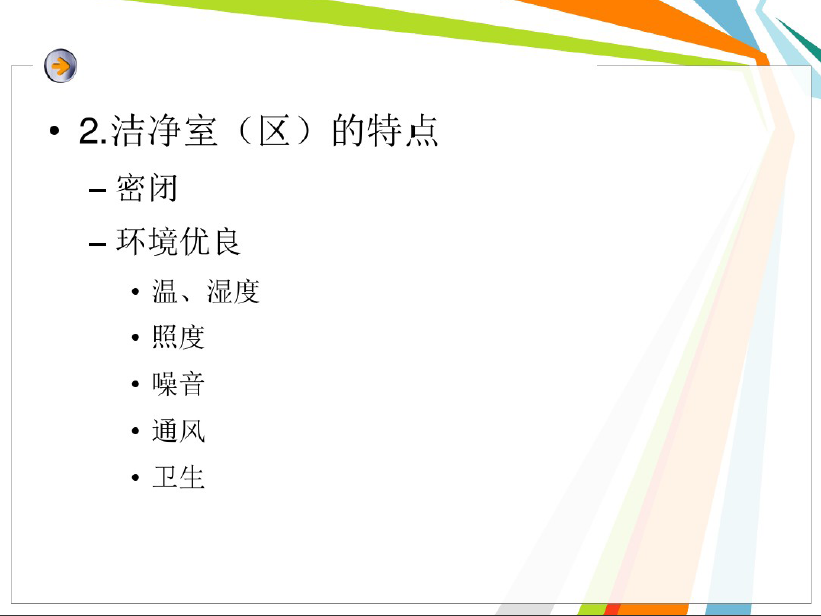 • 2.洁净室（区）的特点

– 密闭

– 环境优良

• 温、湿度

• 照度

• 噪音

• 通风

• 卫生